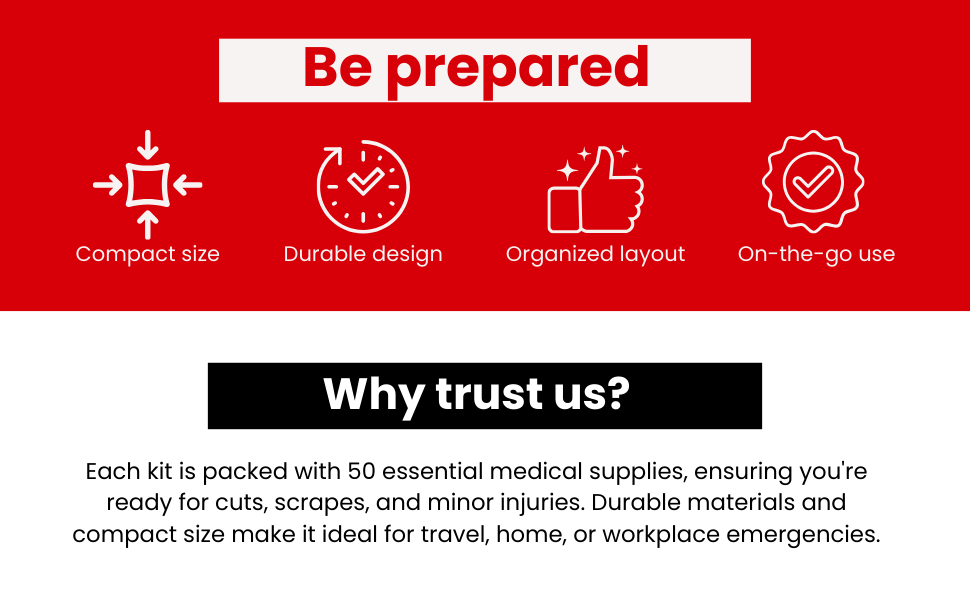 Be prepared

Compact size

Durable design

Organized layout

On-the-go use

Why trust us?

Each kit is packed with 50 essential medical supplies, ensuring you're ready for cuts, scrapes, and minor injuries. Durable materials and compact size make it ideal for travel, home, or workplace emergencies.